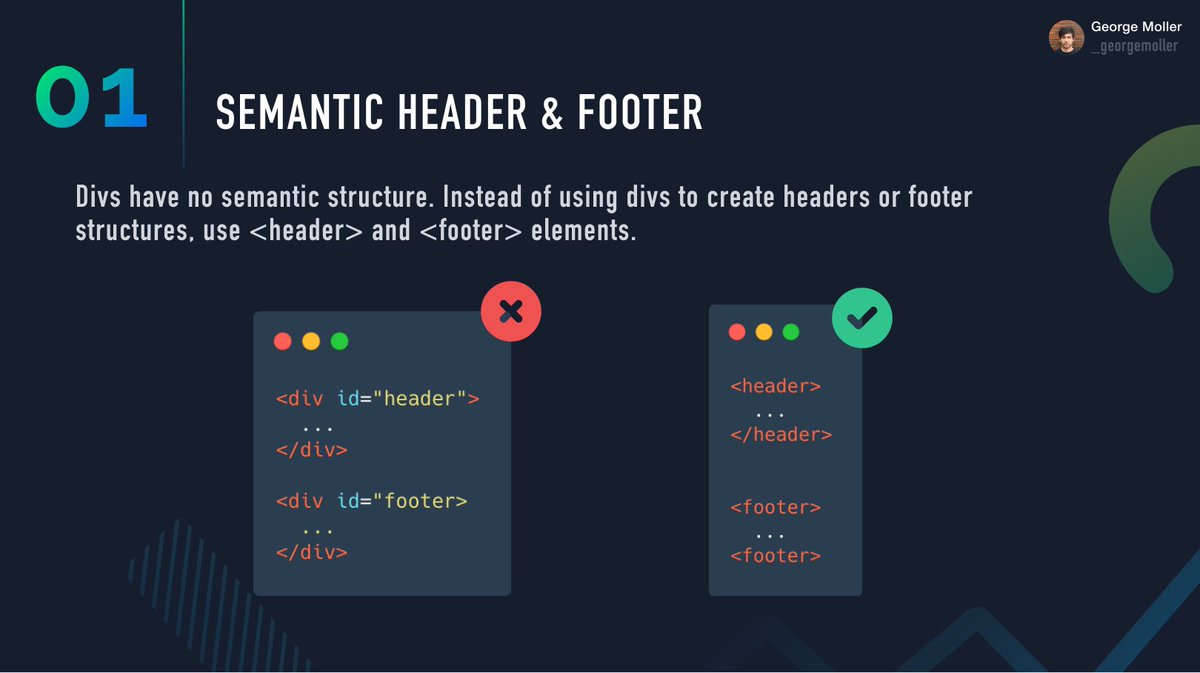 George Moller
_georgemoller

01

SEMANTIC HEADER & FOOTER

Divs have no semantic structure. Instead of using divs to create headers or footer structures, use <header> and <footer> elements.

<div id="header">
...
</div>

<div id="footer>
...
</div>

<header>
...
</header>

<footer>
...
<footer>